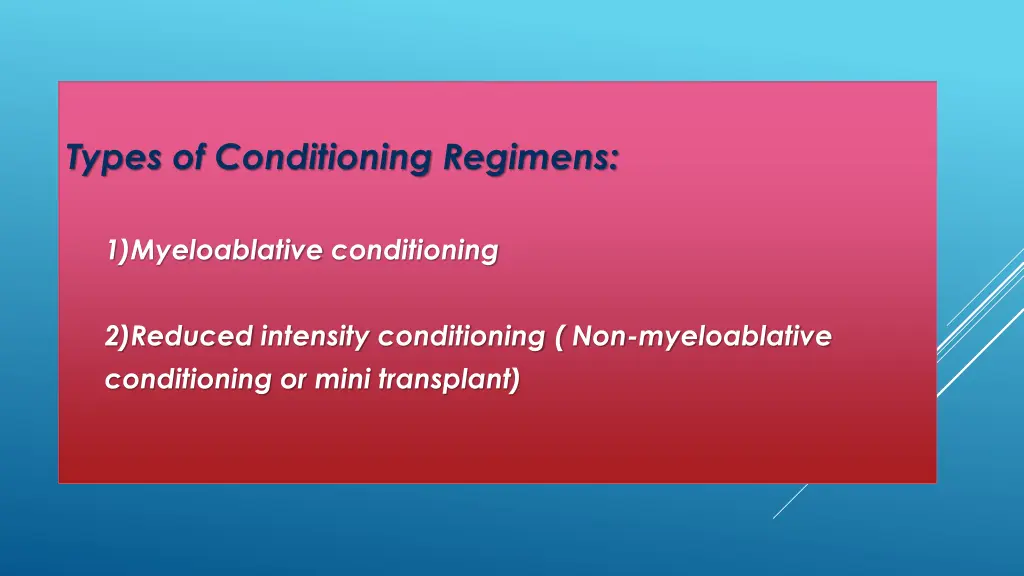 Types of Conditioning Regimens:

1)Myeloablative conditioning

2)Reduced intensity conditioning ( Non-myeloablative conditioning or mini transplant)